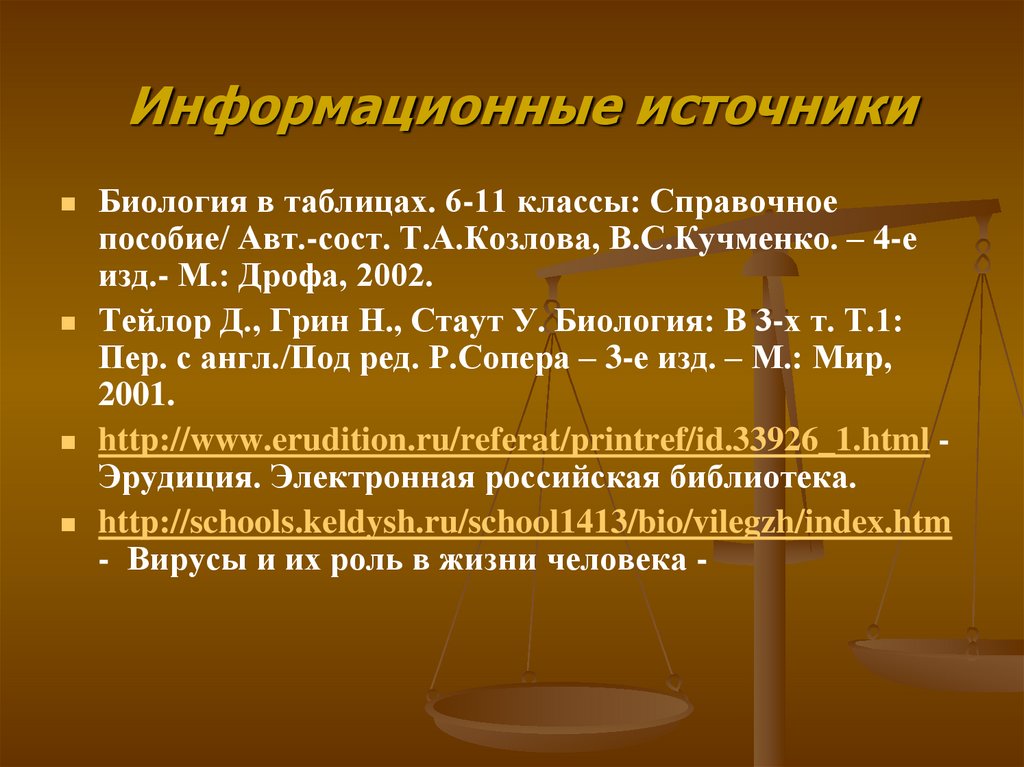 Информационные источники

Биология в таблицах. 6-11 классы: Справочное пособие/ Авт.-сост. Т.А.Козлова, В.С.Кучменко. – 4-е изд.- М.: Дрофа, 2002.

Тейлор Д., Грин Н., Стаут У. Биология: В 3-х т. Т.1: Пер. с англ./Под ред. Р.Сопера – 3-е изд. – М.: Мир, 2001.

http://www.erudition.ru/referat/printref/id.33926_1.html - Эрудиция. Электронная российская библиотека.

http://schools.keldysh.ru/school1413/bio/vilegzh/index.htm - Вирусы и их роль в жизни человека -